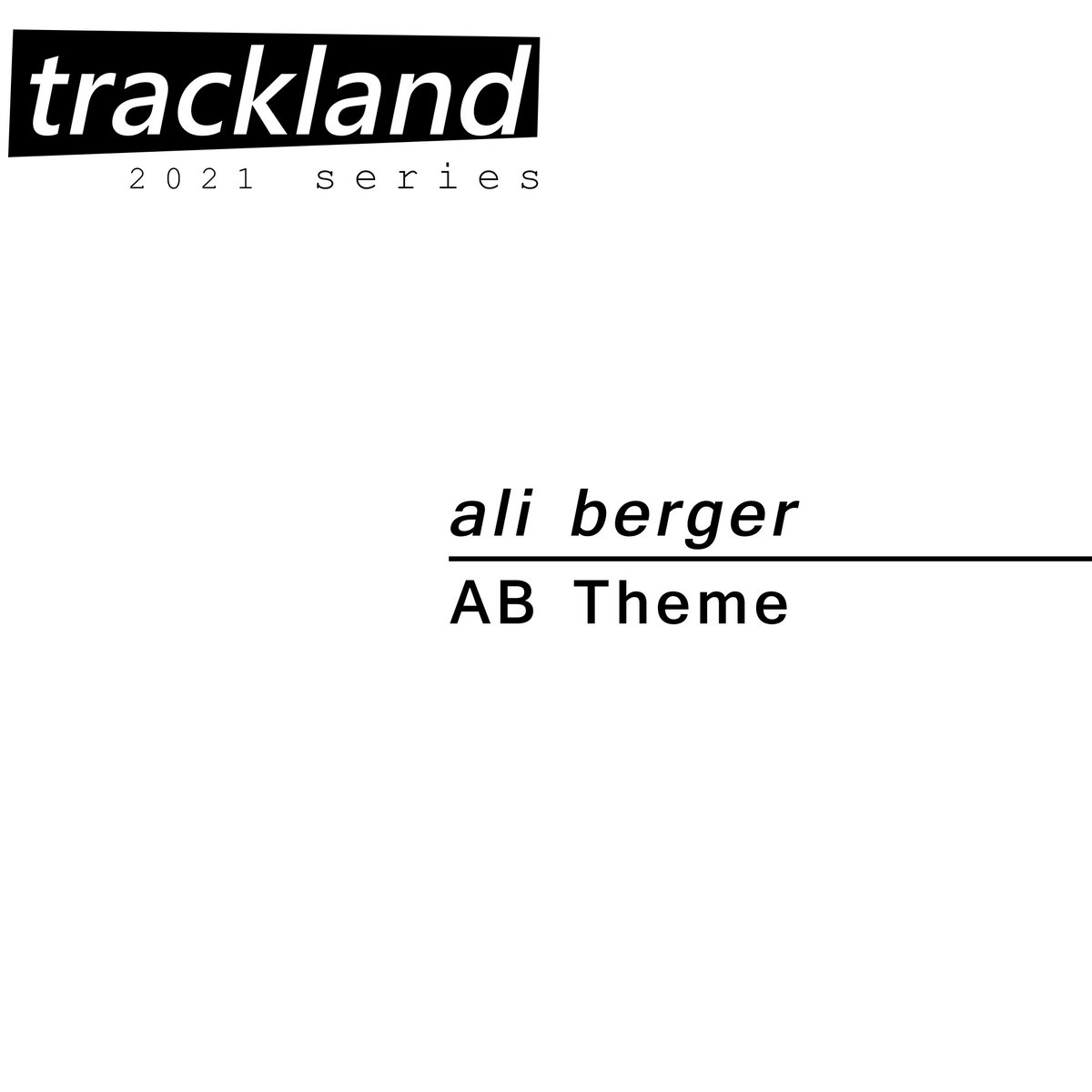 trackland
2021 series

ali berger

AB Theme